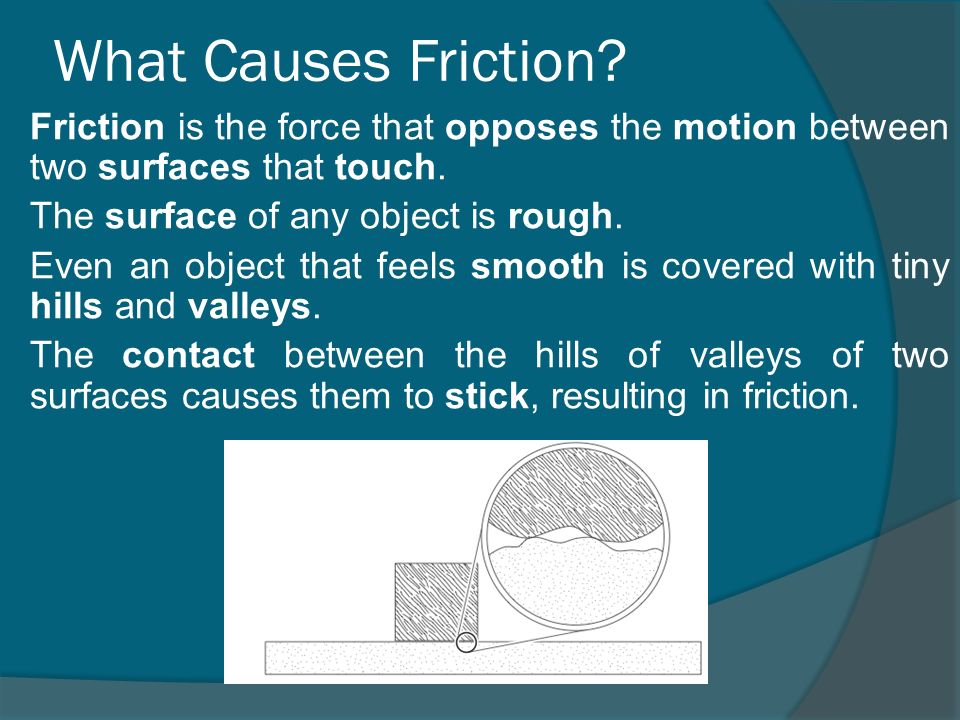 What Causes Friction?

Friction is the force that opposes the motion between two surfaces that touch.

The surface of any object is rough.

Even an object that feels smooth is covered with tiny hills and valleys.

The contact between the hills of valleys of two surfaces causes them to stick, resulting in friction.